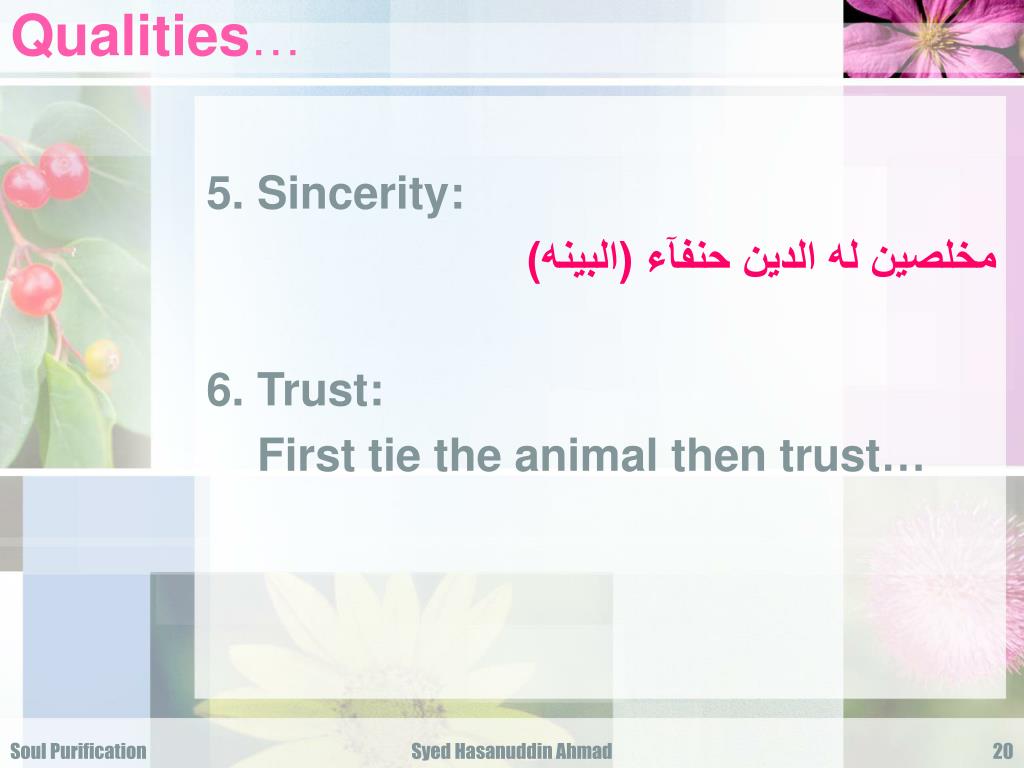 Qualities…

5. Sincerity:

مخلصين له الدين حنفآء (البينه)

6. Trust:

First tie the animal then trust…

Soul Purification

Syed Hasanuddin Ahmad

20